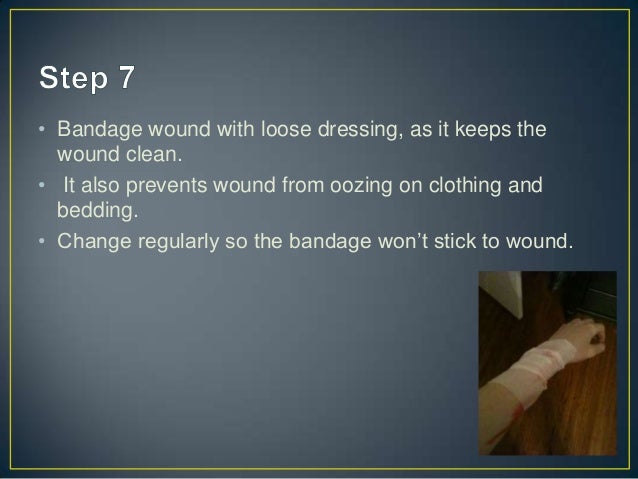 Step 7

• Bandage wound with loose dressing, as it keeps the wound clean.
• It also prevents wound from oozing on clothing and bedding.
• Change regularly so the bandage won't stick to wound.